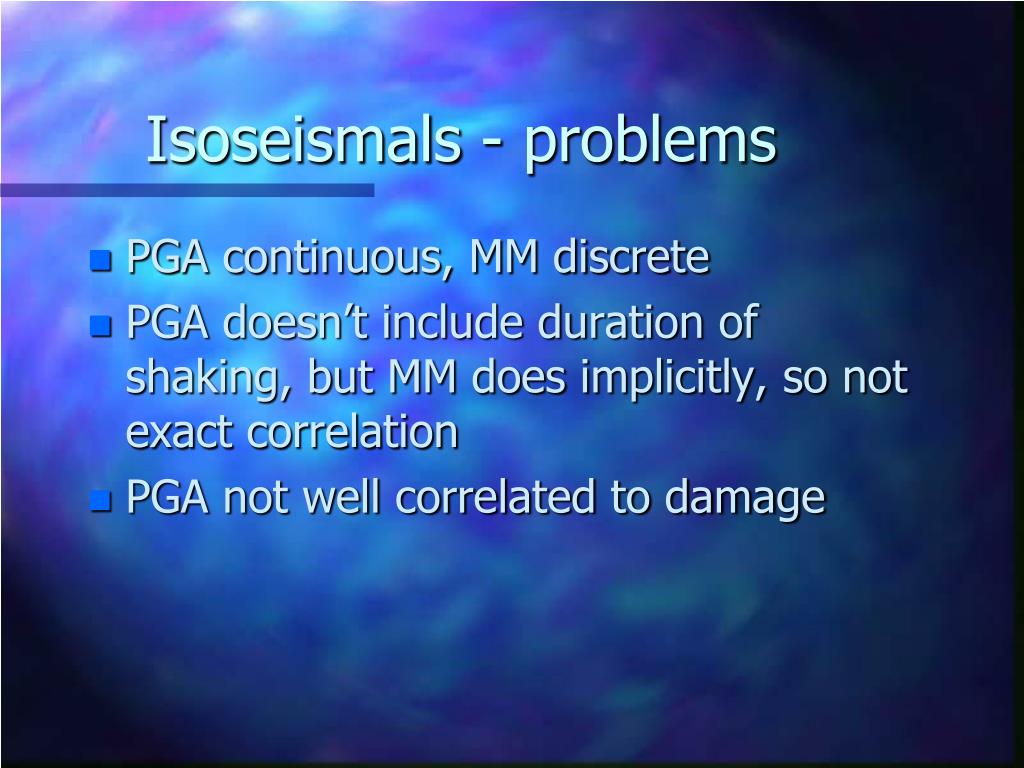 Isoseismals - problems

- PGA continuous, MM discrete
- PGA doesn’t include duration of shaking, but MM does implicitly, so not exact correlation
- PGA not well correlated to damage